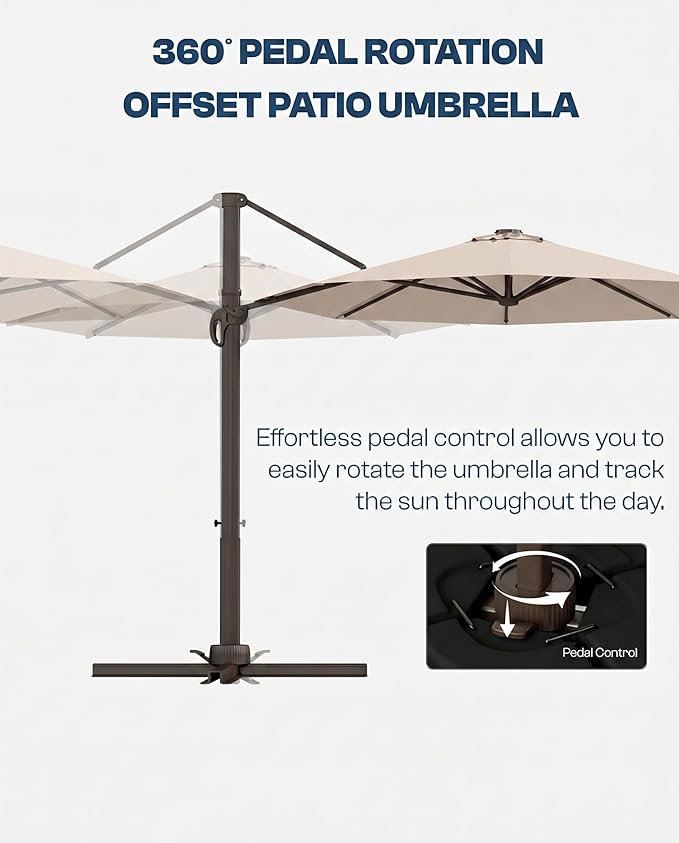 360° PEDAL ROTATION
OFFSET PATIO UMBRELLA

Effortless pedal control allows you to easily rotate the umbrella and track the sun throughout the day.

Pedal Control